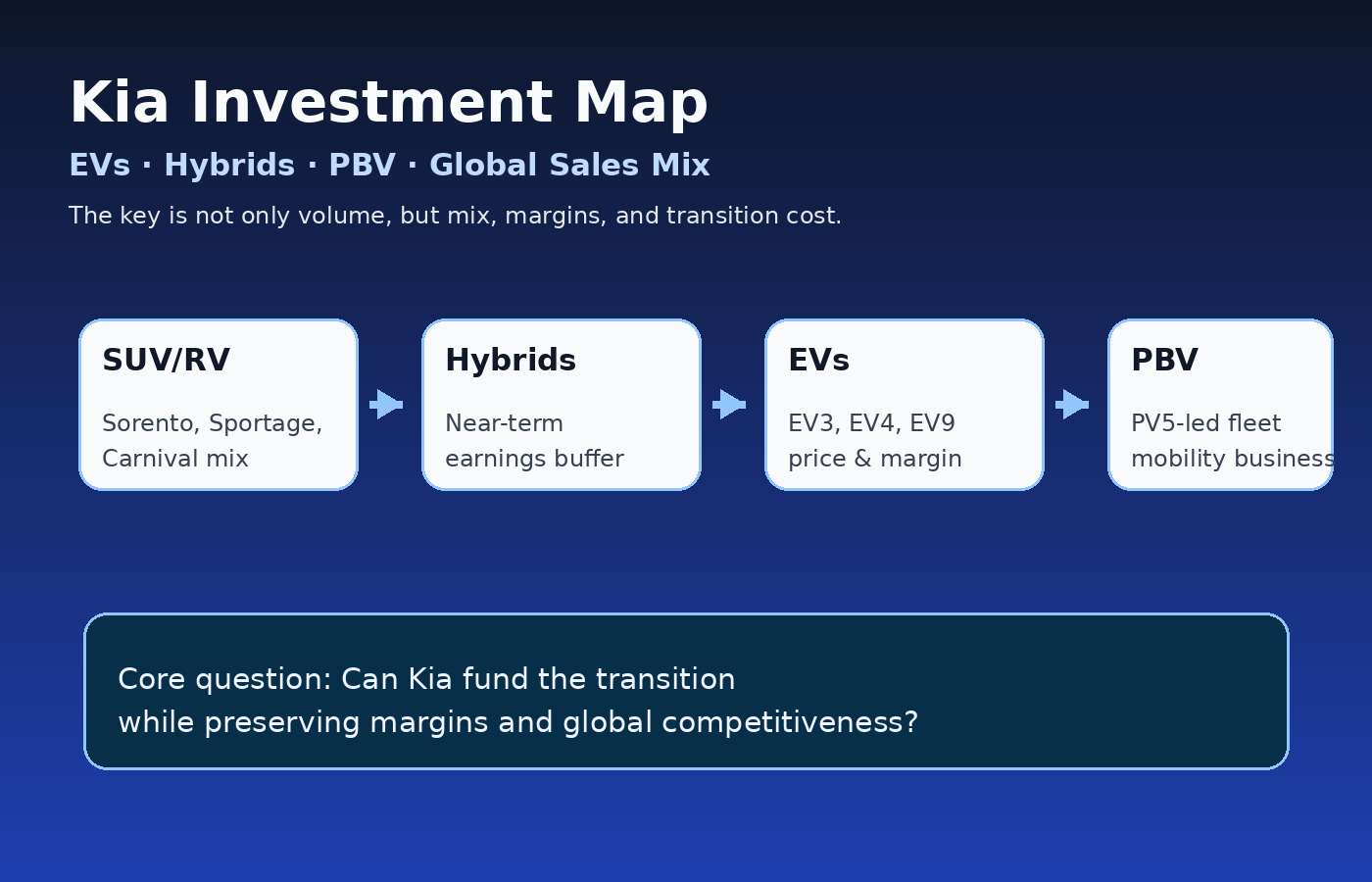 Kia Investment Map

EVs · Hybrids · PBV · Global Sales Mix

The key is not only volume, but mix, margins, and transition cost.

SUV/RV

Sorento, Sportage, Carnival mix

Hybrids

Near-term earnings buffer

EVs

EV3, EV4, EV9 price & margin

PBV

PV5-led fleet mobility business

Core question: Can Kia fund the transition while preserving margins and global competitiveness?